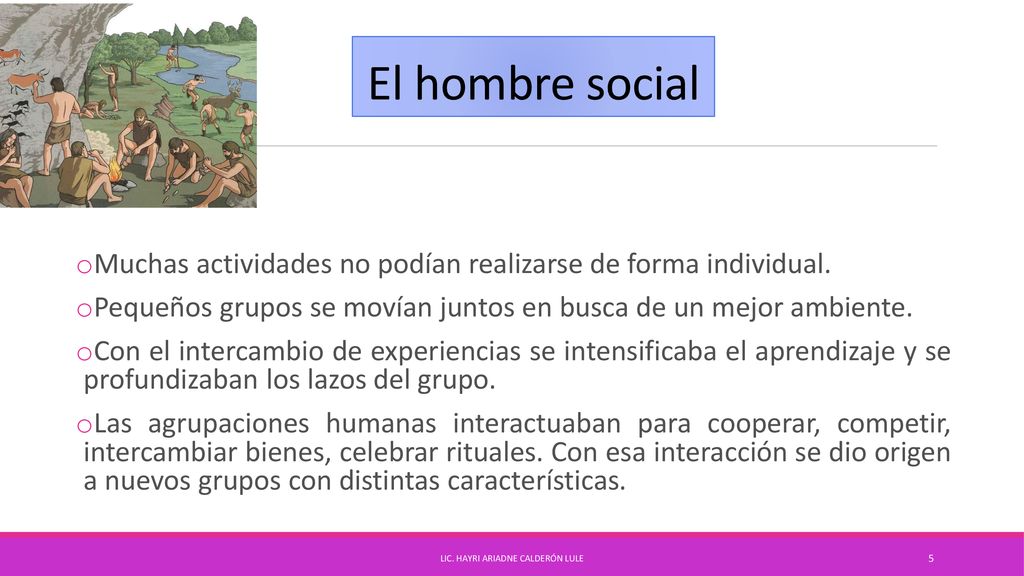 El hombre social

oMuchas actividades no podían realizarse de forma individual.

oPequeños grupos se movían juntos en busca de un mejor ambiente.

oCon el intercambio de experiencias se intensificaba el aprendizaje y se profundizaban los lazos del grupo.

oLas agrupaciones humanas interactuaban para cooperar, competir, intercambiar bienes, celebrar rituales. Con esa interacción se dio origen a nuevos grupos con distintas características.

LIC. HAYRI ARIADNE CALDERÓN LULE

5